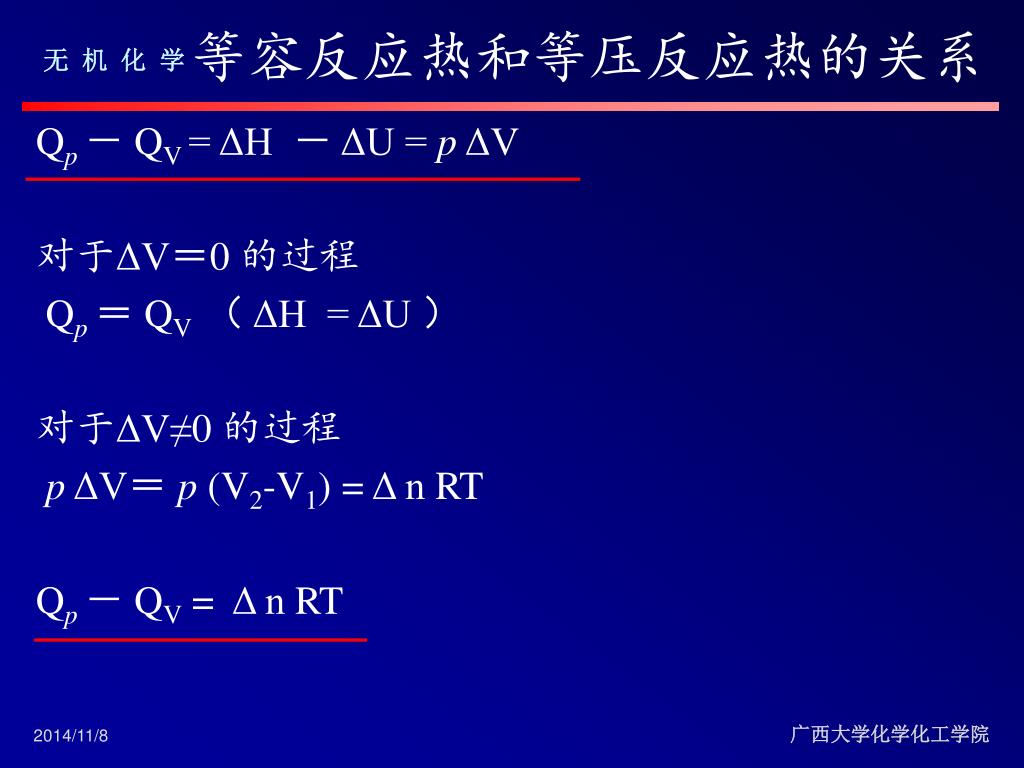 无 机 化 学 等容反应热和等压反应热的关系

$Q_p - Q_V = \Delta H - \Delta U = p\,\Delta V$

对于$\Delta V = 0$ 的过程

$Q_p = Q_V$ （ $\Delta H = \Delta U$ ）

对于$\Delta V \neq 0$ 的过程

$p\,\Delta V = p\,(V_2 - V_1) = \Delta n\,RT$

$Q_p - Q_V = \Delta n\,RT$

2014/11/8

广西大学化学化工学院